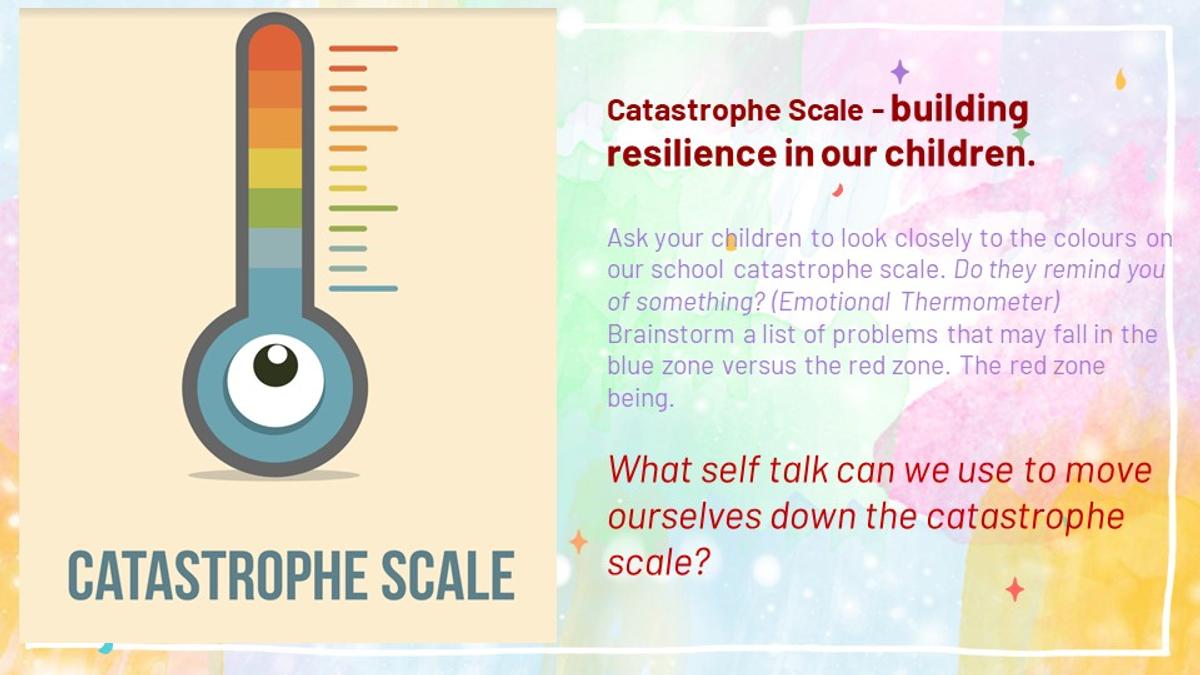 CATASTROPHE SCALE

Catastrophe Scale - building resilience in our children.

Ask your children to look closely to the colours on our school catastrophe scale. Do they remind you of something? (Emotional Thermometer) Brainstorm a list of problems that may fall in the blue zone versus the red zone. The red zone being.

What self talk can we use to move ourselves down the catastrophe scale?